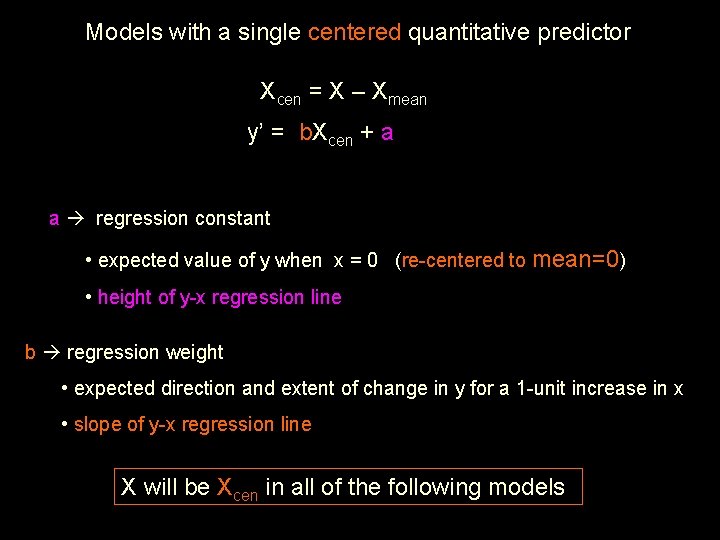 Models with a single centered quantitative predictor

$X_{cen} = X - X_{mean}$

$y' = bX_{cen} + a$

a → regression constant

• expected value of y when x = 0 (re-centered to mean=0)

• height of y-x regression line

b → regression weight

• expected direction and extent of change in y for a 1-unit increase in x

• slope of y-x regression line

X will be $X_{cen}$ in all of the following models